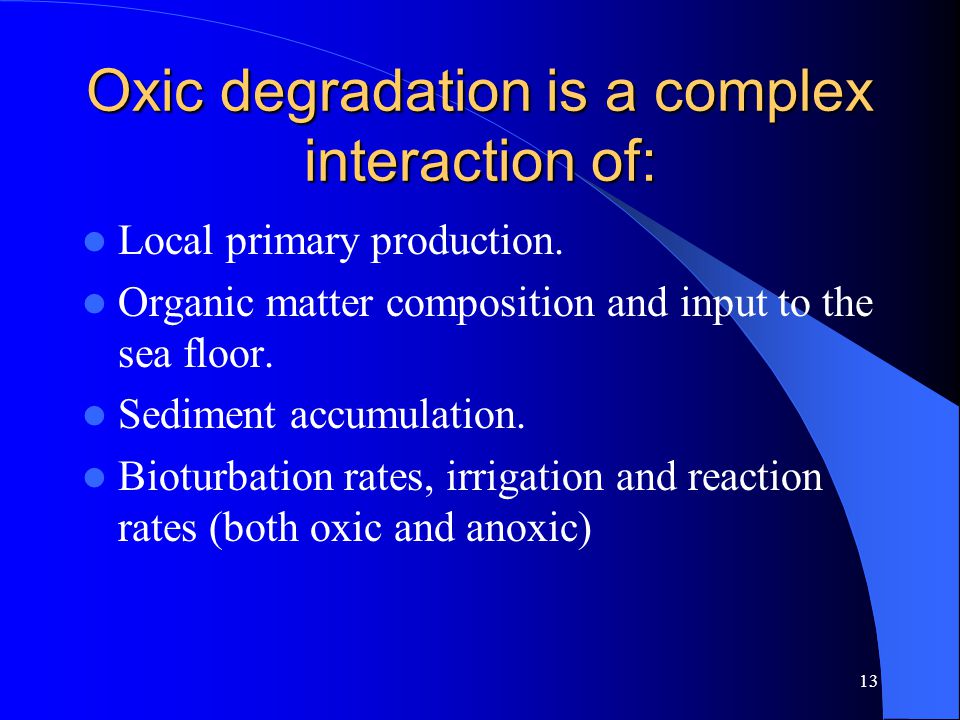 Oxic degradation is a complex interaction of:

- Local primary production.
- Organic matter composition and input to the sea floor.
- Sediment accumulation.
- Bioturbation rates, irrigation and reaction rates (both oxic and anoxic)

13